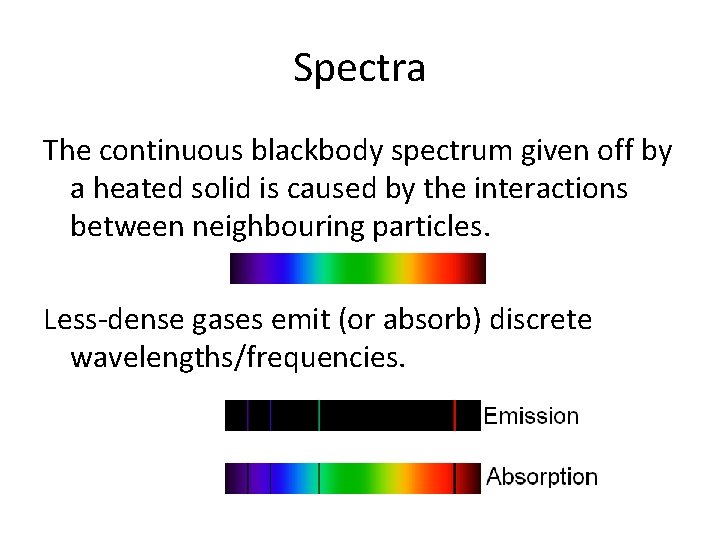 Spectra

The continuous blackbody spectrum given off by a heated solid is caused by the interactions between neighbouring particles.

Less-dense gases emit (or absorb) discrete wavelengths/frequencies.

Emission

Absorption